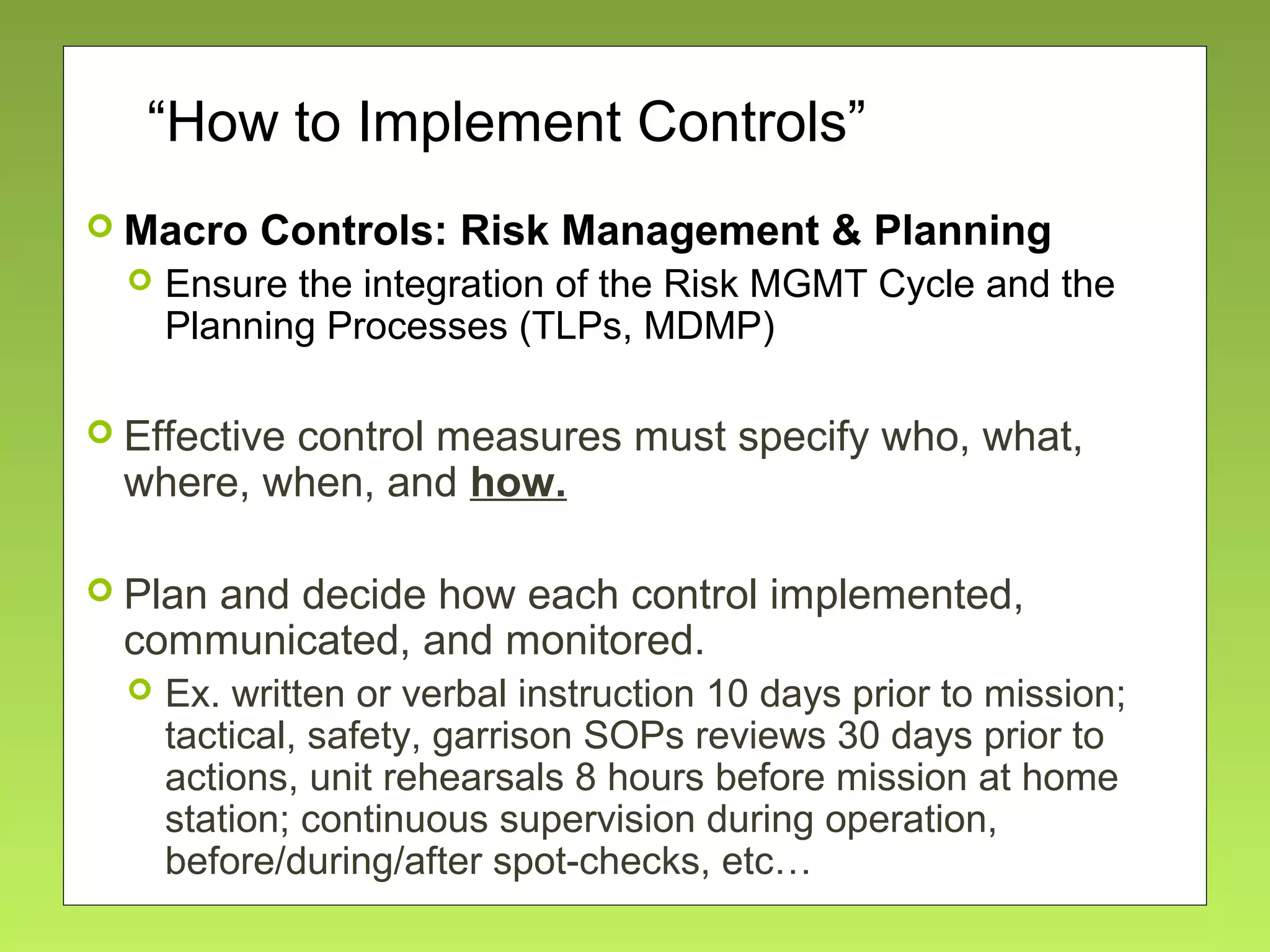 “How to Implement Controls”

Macro Controls: Risk Management & Planning

Ensure the integration of the Risk MGMT Cycle and the Planning Processes (TLPs, MDMP)

Effective control measures must specify who, what, where, when, and how.

Plan and decide how each control implemented, communicated, and monitored.

Ex. written or verbal instruction 10 days prior to mission; tactical, safety, garrison SOPs reviews 30 days prior to actions, unit rehearsals 8 hours before mission at home station; continuous supervision during operation, before/during/after spot-checks, etc…